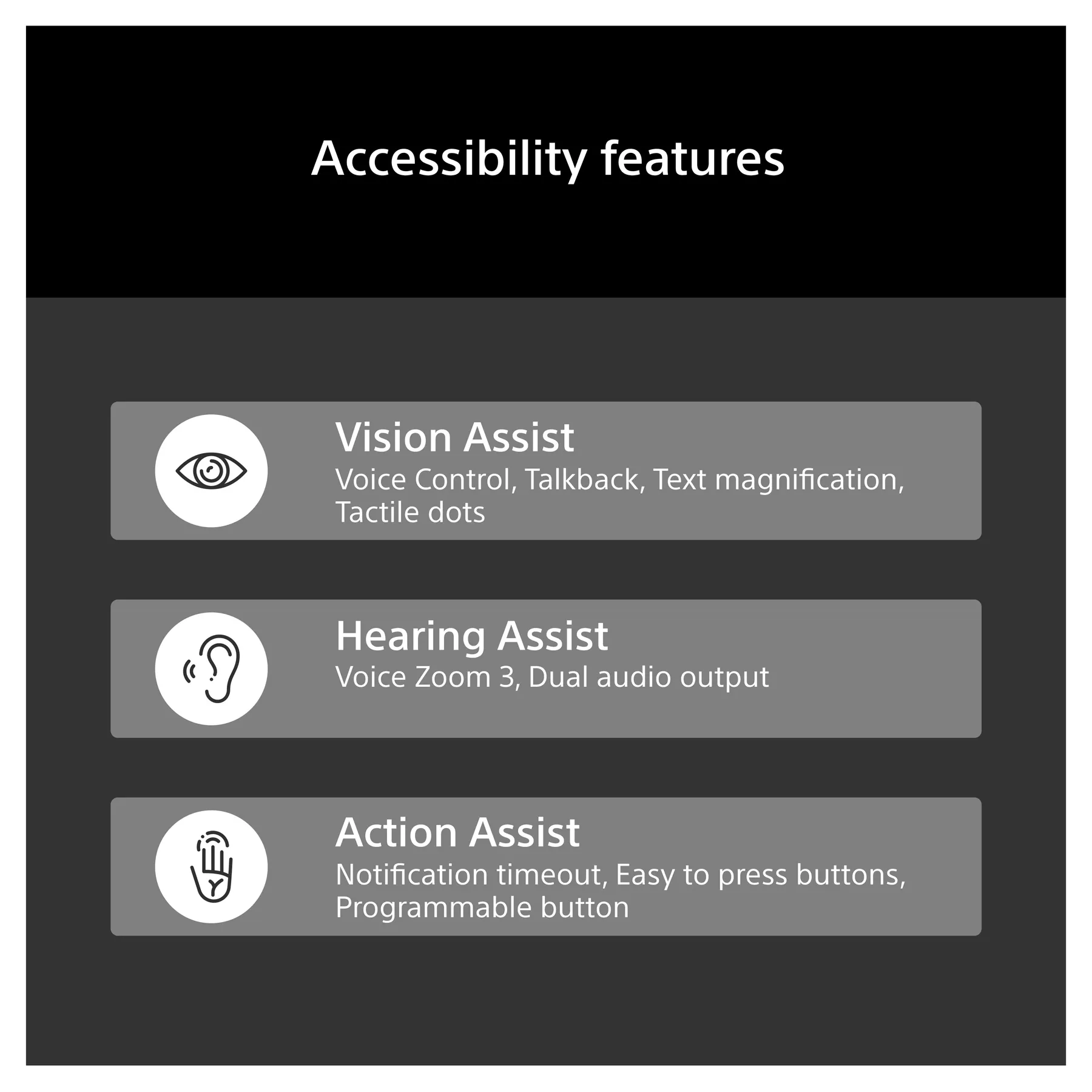 Accessibility features

Vision Assist
Voice Control, Talkback, Text magnification, Tactile dots

Hearing Assist
Voice Zoom 3, Dual audio output

Action Assist
Notification timeout, Easy to press buttons, Programmable button